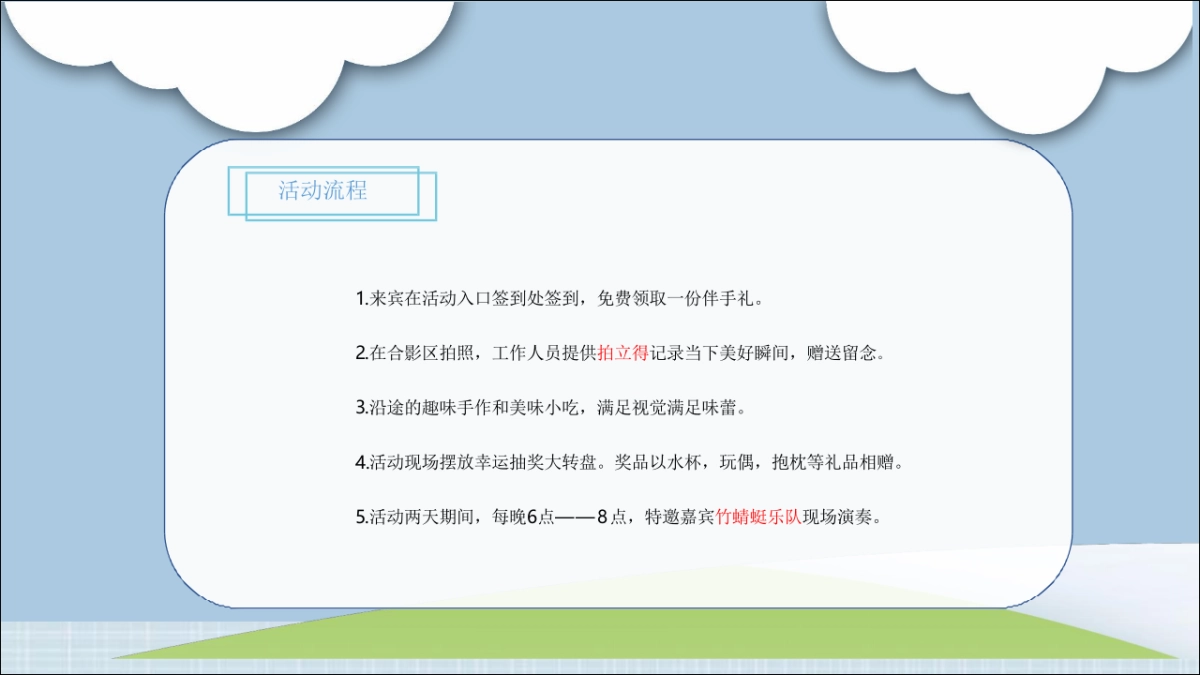 活动流程

1.来宾在活动入口签到处签到，免费领取一份伴手礼。

2.在合影区拍照，工作人员提供拍立得记录当下美好瞬间，赠送留念。

3.沿途的趣味手作和美味小吃，满足视觉满足味蕾。

4.活动现场摆放幸运抽奖大转盘。奖品以水杯，玩偶，抱枕等礼品相赠。

5.活动两天期间，每晚6点——8点，特邀嘉宾竹蜻蜓乐队现场演奏。